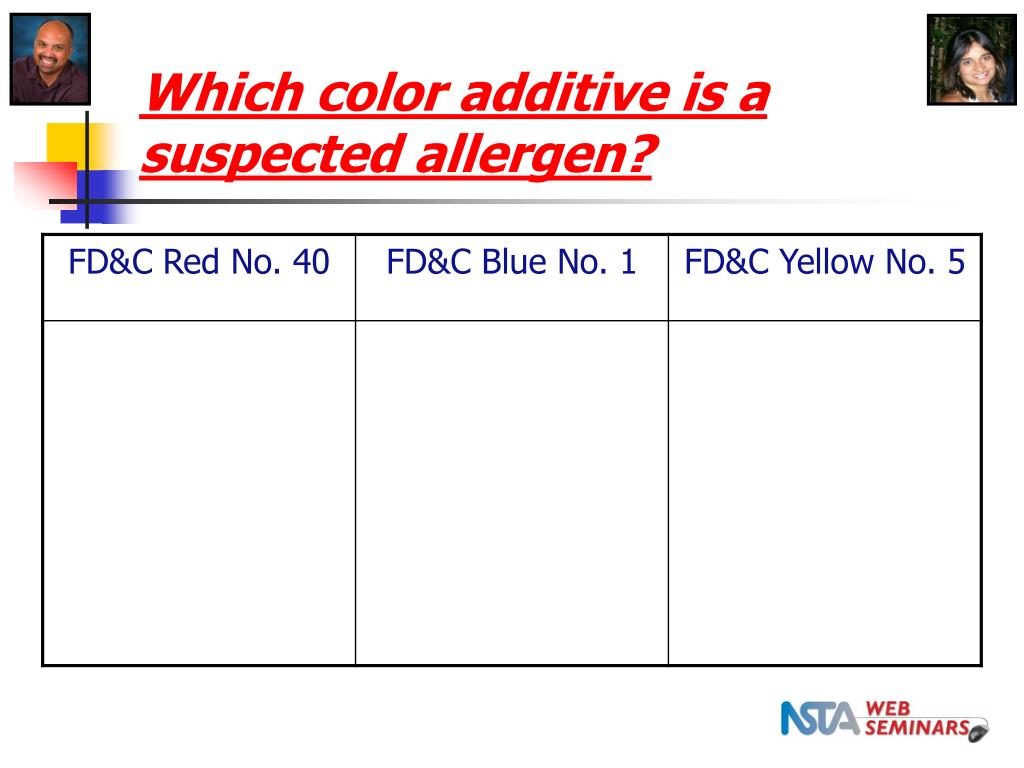 Which color additive is a suspected allergen?

| FD&C Red No. 40 | FD&C Blue No. 1 | FD&C Yellow No. 5 |
|---|---|---|
| | | |

NSTA WEB SEMINARS